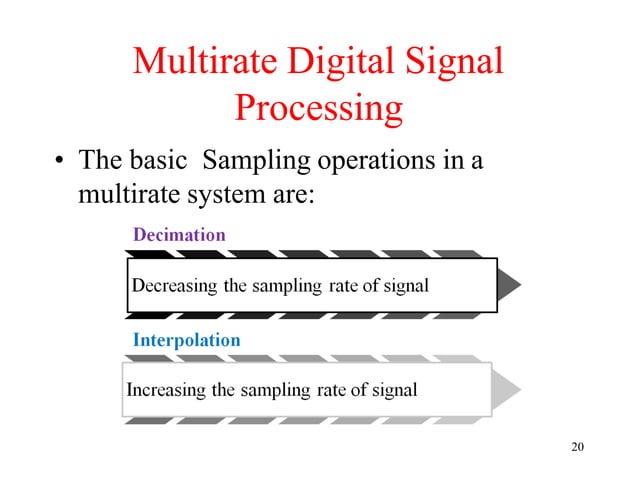 Multirate Digital Signal Processing

• The basic Sampling operations in a multirate system are:

Decimation

Decreasing the sampling rate of signal

Interpolation

Increasing the sampling rate of signal

20